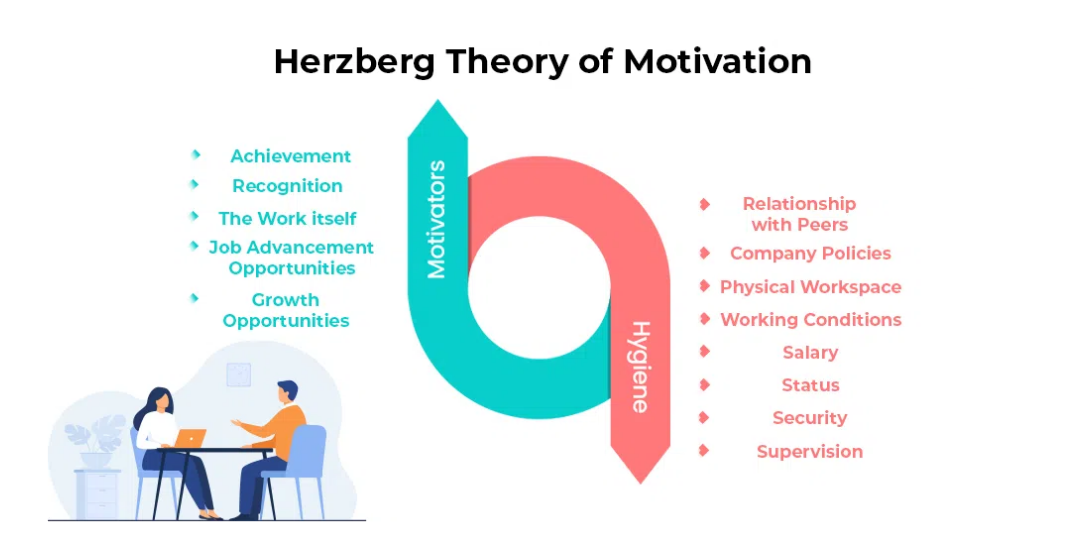 Herzberg Theory of Motivation

Achievement
Recognition
The Work itself
Job Advancement Opportunities
Growth Opportunities

Motivators

Hygiene

Relationship with Peers
Company Policies
Physical Workspace
Working Conditions
Salary
Status
Security
Supervision